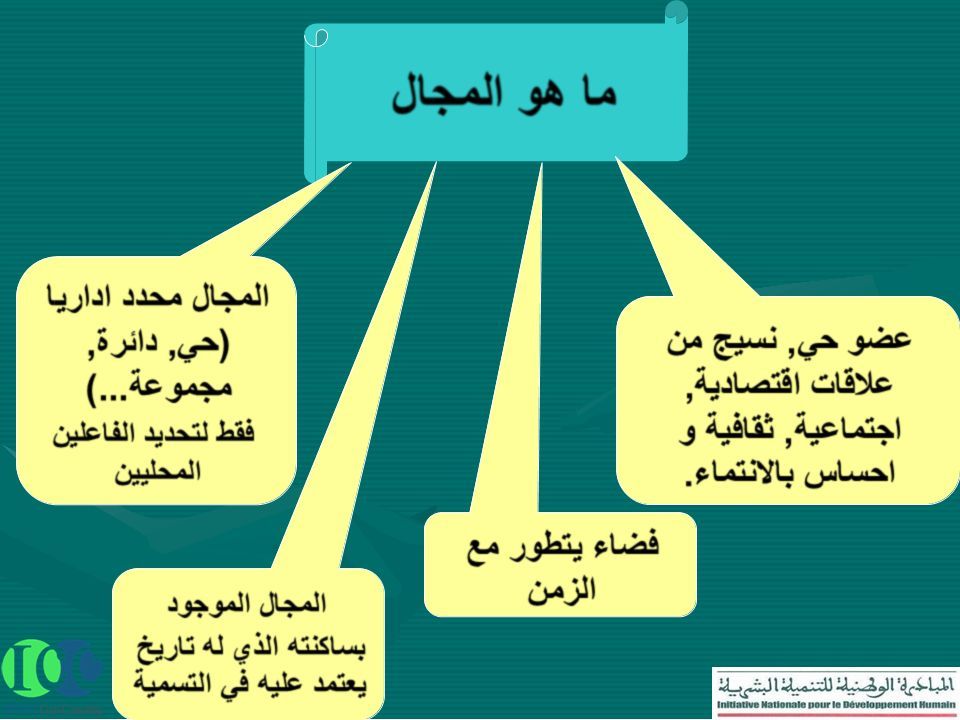 ما هو المجال

عضو حي, نسيج من علاقات اقتصادية, اجتماعية, ثقافية و احساس بالانتماء.

فضاء يتطور مع الزمن

المجال الموجود بساكنته الذي له تاريخ يعتمد عليه في التسمية

المجال محدد اداريا (حي, دائرة, مجموعة...) فقط لتحديد الفاعلين المحليين

المبادرة الوطنية للتنمية البشرية
Initiative Nationale pour le Développement Humain